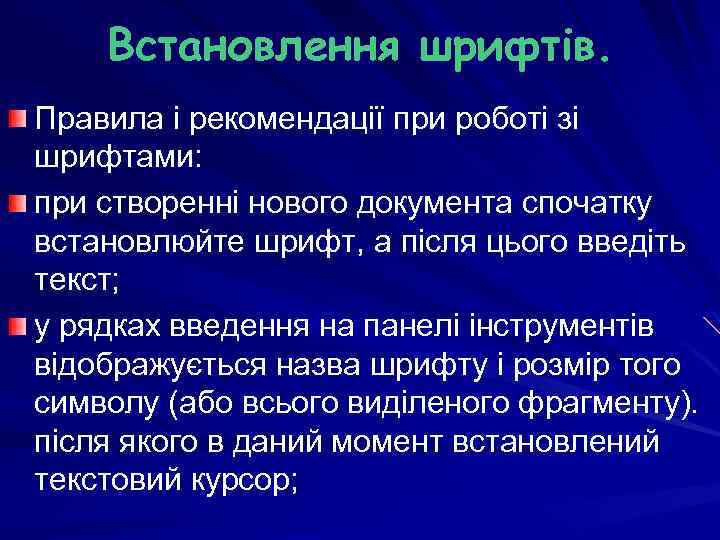 Встановлення шрифтів.

Правила і рекомендації при роботі зі шрифтами:

при створенні нового документа спочатку встановлюйте шрифт, а після цього введіть текст;

у рядках введення на панелі інструментів відображується назва шрифту і розмір того символу (або всього виділеного фрагменту). після якого в даний момент встановлений текстовий курсор;